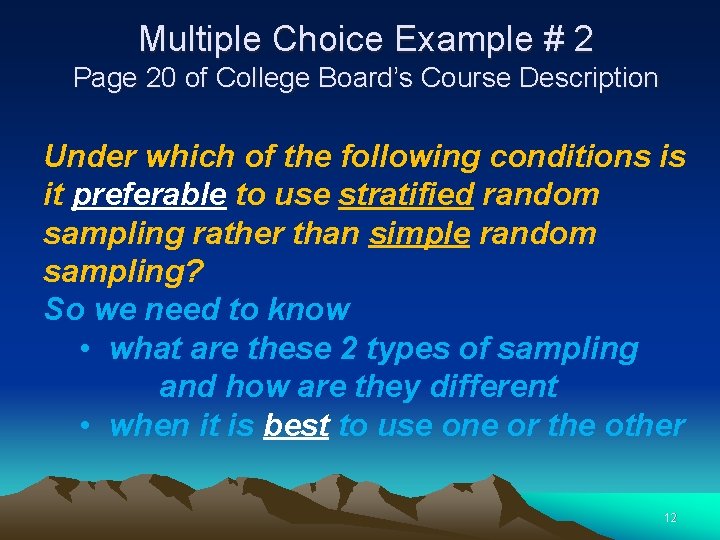 Multiple Choice Example # 2
Page 20 of College Board's Course Description

Under which of the following conditions is it preferable to use stratified random sampling rather than simple random sampling?
So we need to know
• what are these 2 types of sampling and how are they different
• when it is best to use one or the other

12